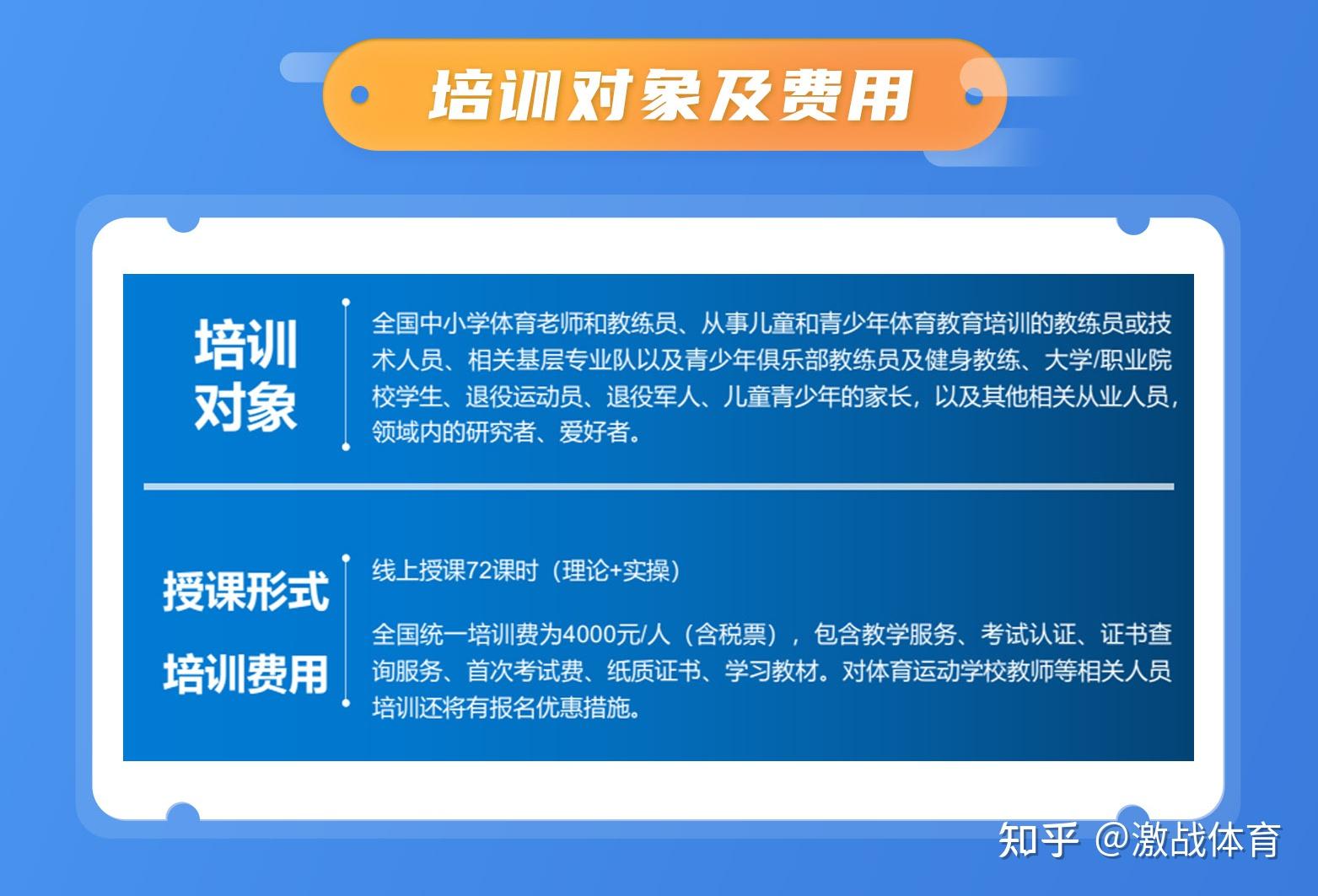 培训对象及费用

培训对象

全国中小学体育老师和教练员、从事儿童和青少年体育教育培训的教练员或技术人员、相关基层专业队以及青少年俱乐部教练员及健身教练、大学/职业院校学生、退役运动员、退役军人、儿童青少年的家长，以及其他相关从业人员，领域内的研究者、爱好者。

授课形式

线上授课72课时（理论+实操）

培训费用

全国统一培训费为4000元/人（含税票），包含教学服务、考试认证、证书查询服务、首次考试费、纸质证书、学习教材。对体育运动学校教师等相关人员培训还将有报名优惠措施。

知乎 @激战体育